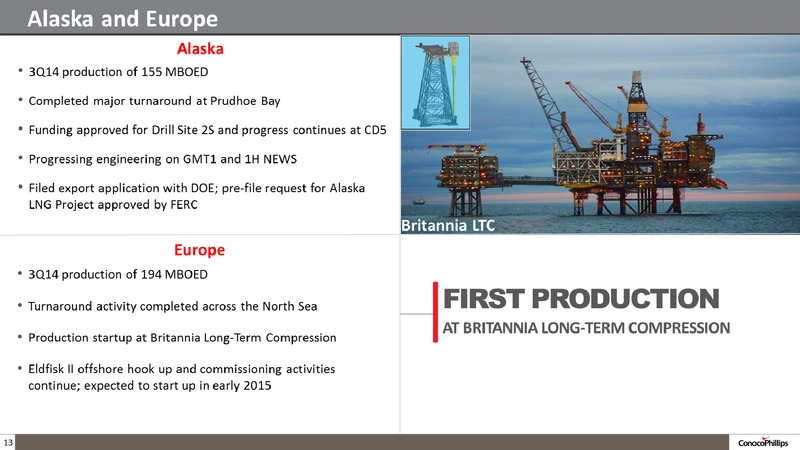 Alaska and Europe

Alaska

• 3Q14 production of 155 MBOED

• Completed major turnaround at Prudhoe Bay

• Funding approved for Drill Site 2S and progress continues at CD5

• Progressing engineering on GMT1 and 1H NEWS

• Filed export application with DOE; pre-file request for Alaska LNG Project approved by FERC

Britannia LTC

Europe

• 3Q14 production of 194 MBOED

• Turnaround activity completed across the North Sea

• Production startup at Britannia Long-Term Compression

• Eldfisk II offshore hook up and commissioning activities continue; expected to start up in early 2015

FIRST PRODUCTION
AT BRITANNIA LONG-TERM COMPRESSION

13

ConocoPhillips